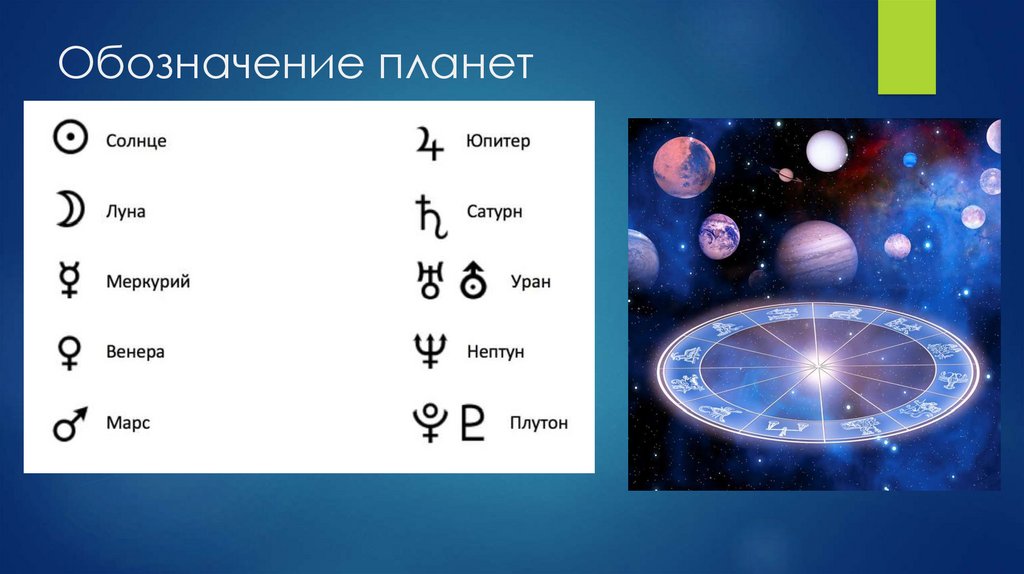 Обозначение планет

☉ Солнце

☽ Луна

☿ Меркурий

♀ Венера

♂ Марс

♃ Юпитер

♄ Сатурн

♅ ⛢ Уран

♆ Нептун

⯓ ♇ Плутон